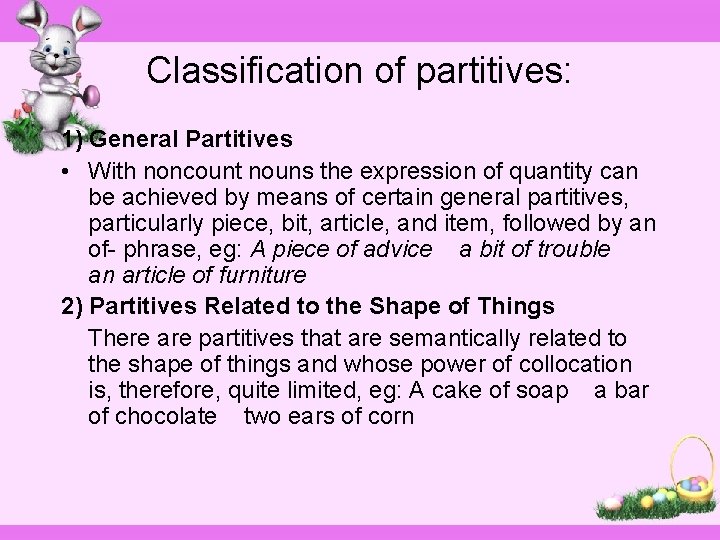 Classification of partitives:

1) General Partitives

• With noncount nouns the expression of quantity can be achieved by means of certain general partitives, particularly piece, bit, article, and item, followed by an of- phrase, eg: A piece of advice a bit of trouble an article of furniture

2) Partitives Related to the Shape of Things

There are partitives that are semantically related to the shape of things and whose power of collocation is, therefore, quite limited, eg: A cake of soap a bar of chocolate two ears of corn